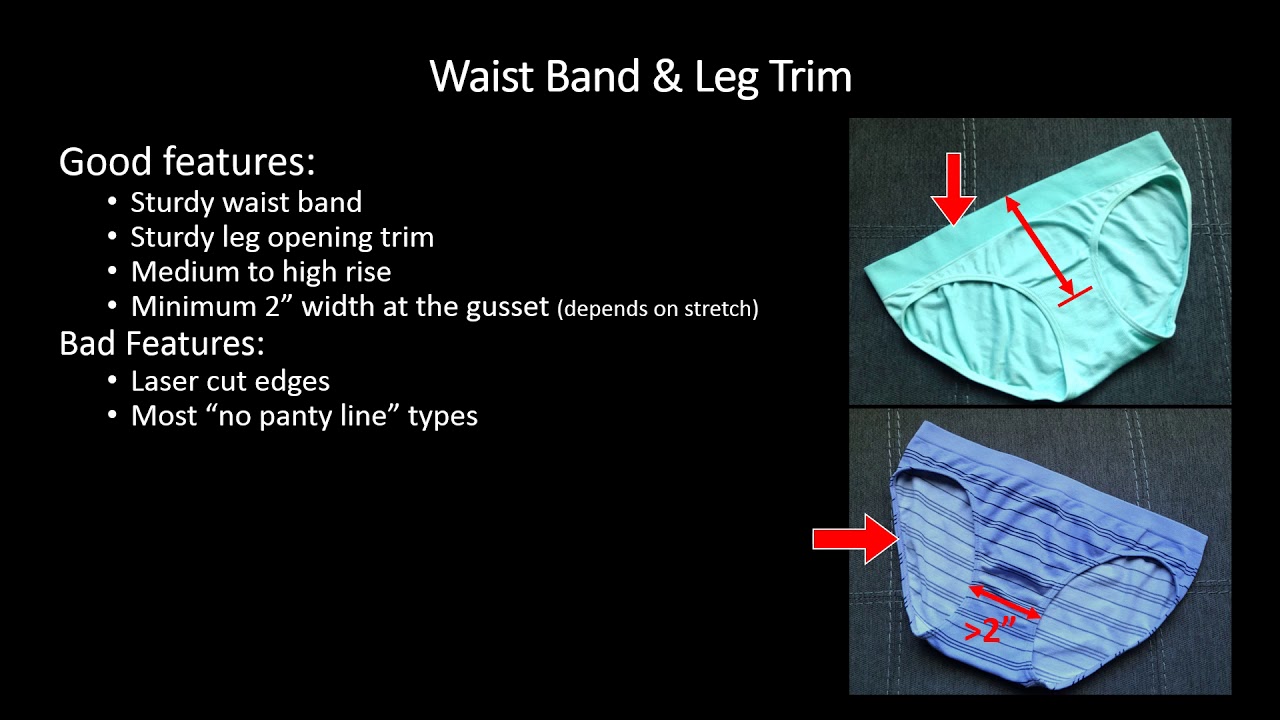 Waist Band & Leg Trim

Good features:
• Sturdy waist band
• Sturdy leg opening trim
• Medium to high rise
• Minimum 2” width at the gusset (depends on stretch)

Bad Features:
• Laser cut edges
• Most “no panty line” types

>2”